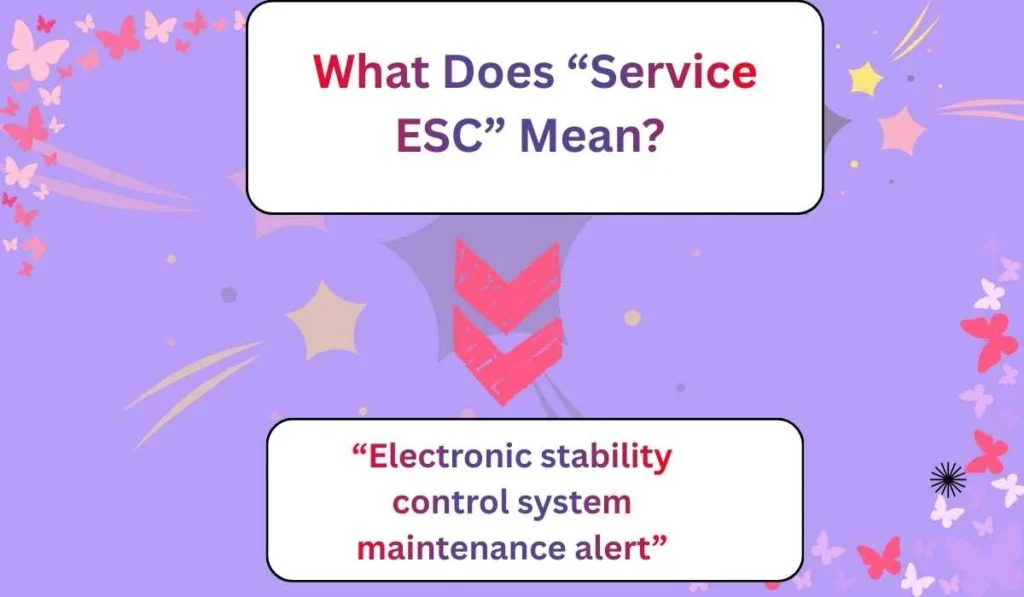 What Does “Service ESC” Mean?

“Electronic stability control system maintenance alert”